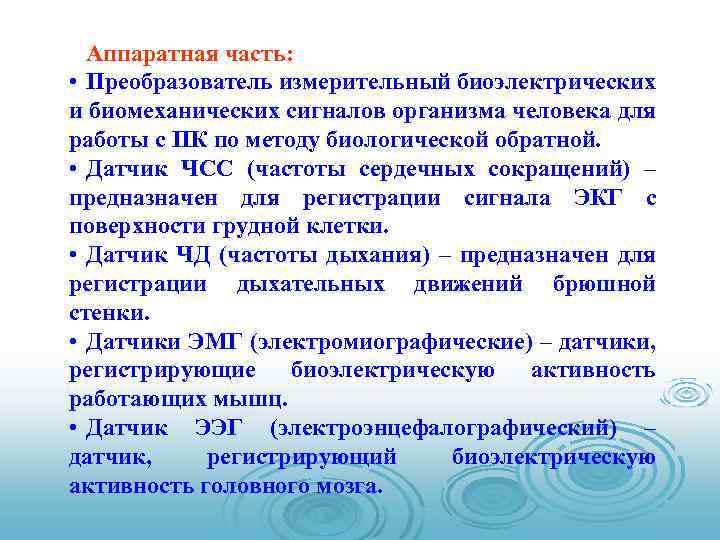 Аппаратная часть:

• Преобразователь измерительный биоэлектрических и биомеханических сигналов организма человека для работы с ПК по методу биологической обратной.

• Датчик ЧСС (частоты сердечных сокращений) – предназначен для регистрации сигнала ЭКГ с поверхности грудной клетки.

• Датчик ЧД (частоты дыхания) – предназначен для регистрации дыхательных движений брюшной стенки.

• Датчики ЭМГ (электромиографические) – датчики, регистрирующие биоэлектрическую активность работающих мышц.

• Датчик ЭЭГ (электроэнцефалографический) – датчик, регистрирующий биоэлектрическую активность головного мозга.